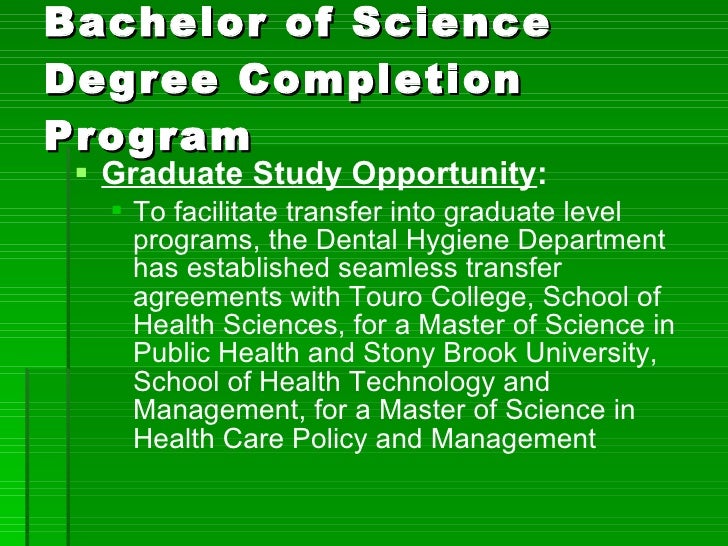 Bachelor of Science Degree Completion Program

Graduate Study Opportunity:

To facilitate transfer into graduate level programs, the Dental Hygiene Department has established seamless transfer agreements with Touro College, School of Health Sciences, for a Master of Science in Public Health and Stony Brook University, School of Health Technology and Management, for a Master of Science in Health Care Policy and Management